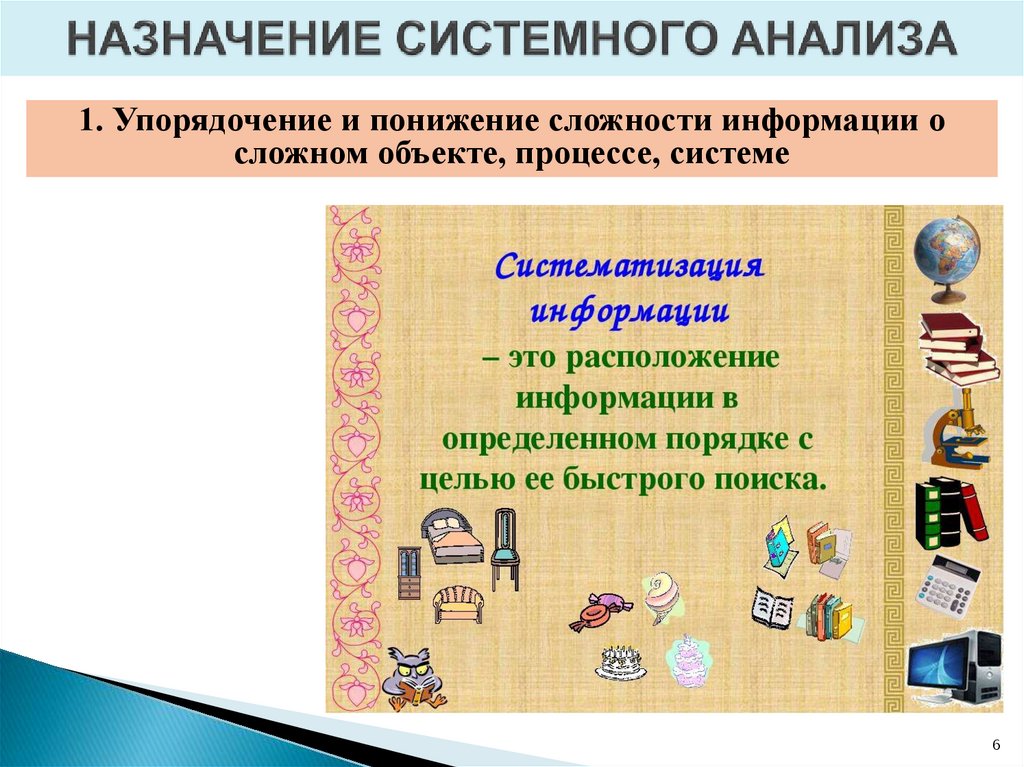 НАЗНАЧЕНИЕ СИСТЕМНОГО АНАЛИЗА

1. Упорядочение и понижение сложности информации о сложном объекте, процессе, системе

Систематизация информации – это расположение информации в определенном порядке с целью ее быстрого поиска.

6